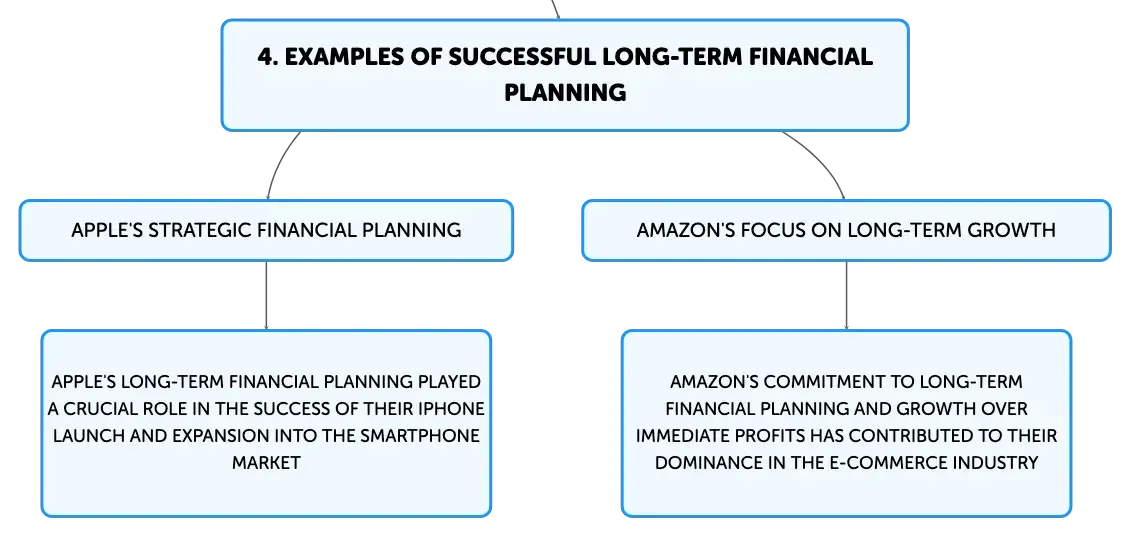 4. EXAMPLES OF SUCCESSFUL LONG-TERM FINANCIAL PLANNING

APPLE'S STRATEGIC FINANCIAL PLANNING

APPLE'S LONG-TERM FINANCIAL PLANNING PLAYED A CRUCIAL ROLE IN THE SUCCESS OF THEIR IPHONE LAUNCH AND EXPANSION INTO THE SMARTPHONE MARKET

AMAZON'S FOCUS ON LONG-TERM GROWTH

AMAZON'S COMMITMENT TO LONG-TERM FINANCIAL PLANNING AND GROWTH OVER IMMEDIATE PROFITS HAS CONTRIBUTED TO THEIR DOMINANCE IN THE E-COMMERCE INDUSTRY